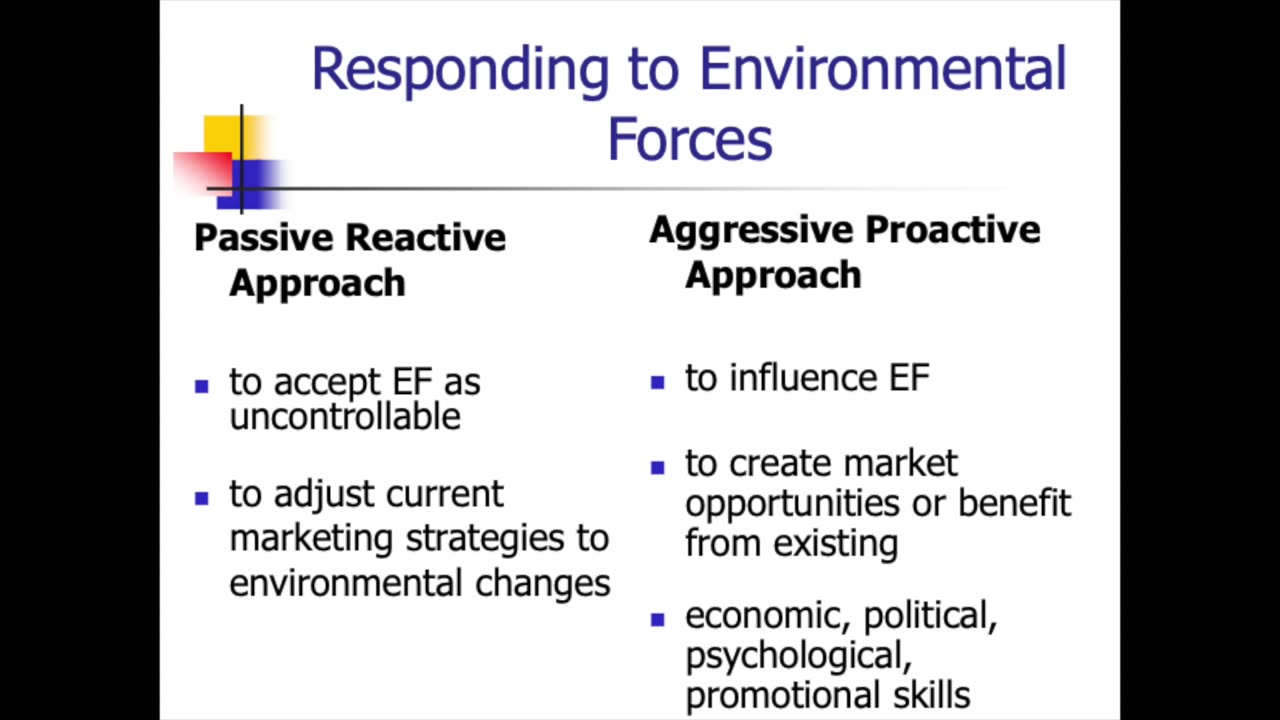 Responding to Environmental Forces

Passive Reactive Approach

- to accept EF as uncontrollable
- to adjust current marketing strategies to environmental changes

Aggressive Proactive Approach

- to influence EF
- to create market opportunities or benefit from existing
- economic, political, psychological, promotional skills